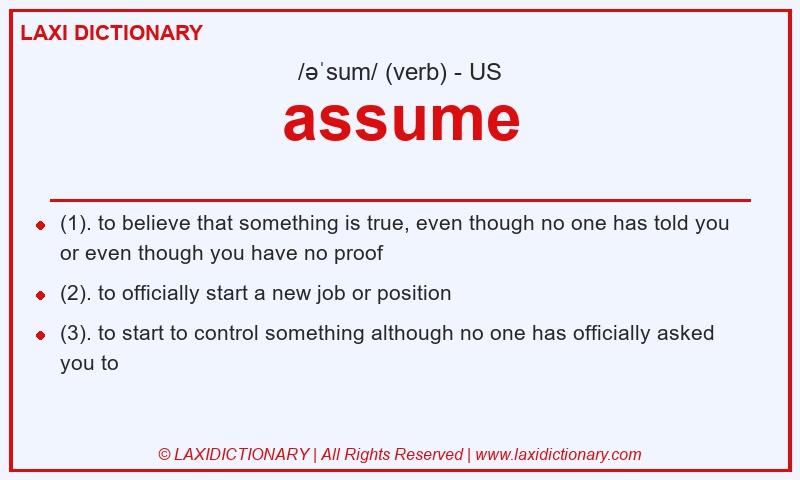 LAXI DICTIONARY

/əˈsum/ (verb) - US

assume

- (1). to believe that something is true, even though no one has told you or even though you have no proof
- (2). to officially start a new job or position
- (3). to start to control something although no one has officially asked you to

© LAXIDICTIONARY | All Rights Reserved | www.laxidictionary.com